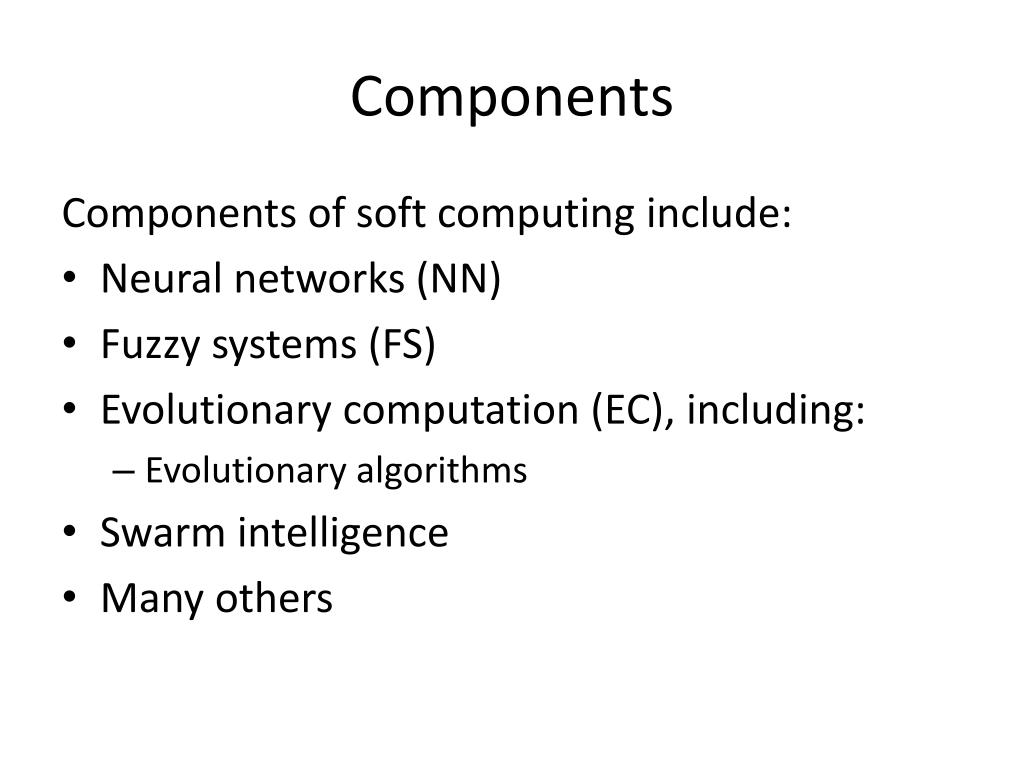 Components

Components of soft computing include:
• Neural networks (NN)
• Fuzzy systems (FS)
• Evolutionary computation (EC), including:
– Evolutionary algorithms
• Swarm intelligence
• Many others